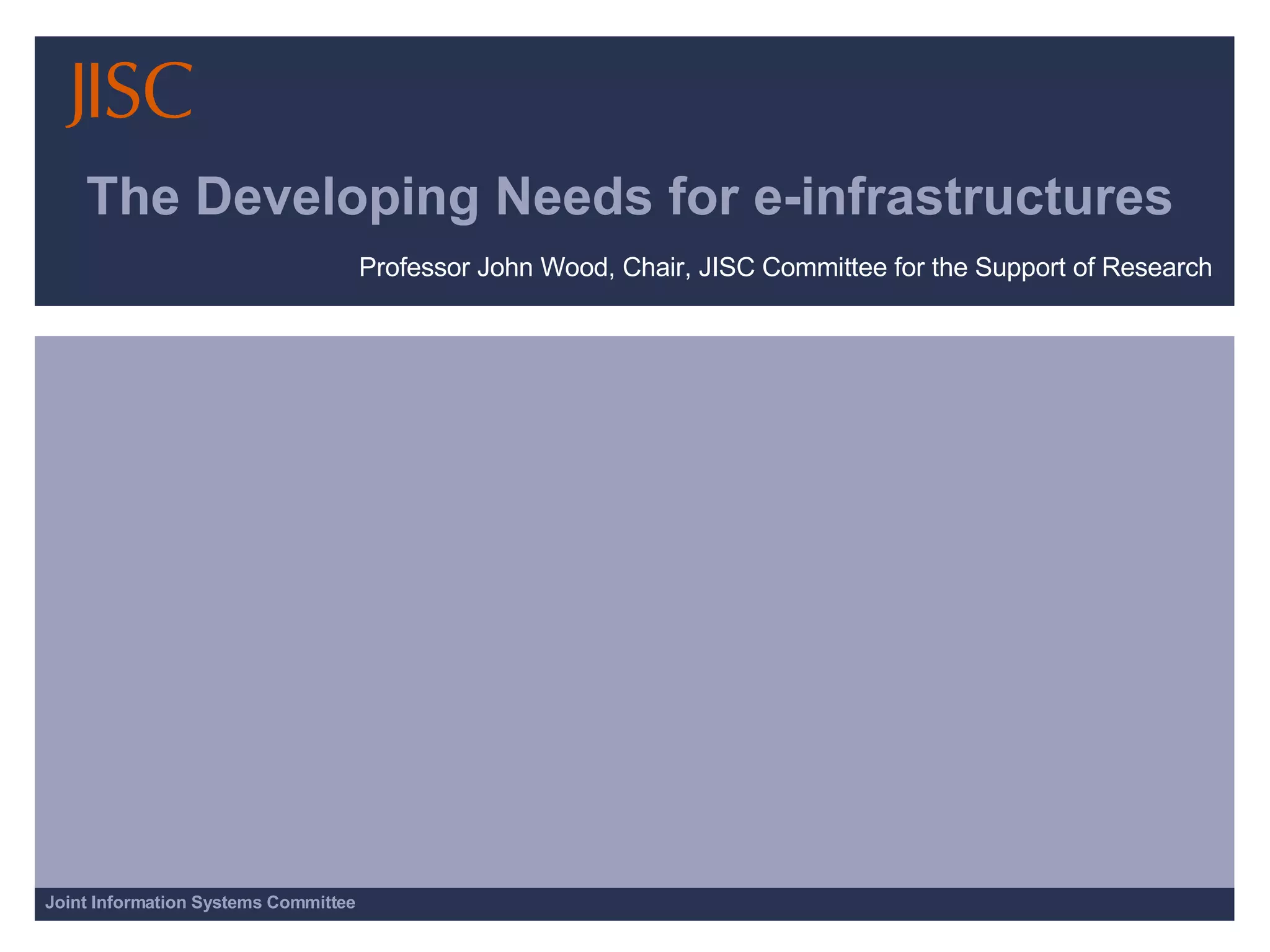 JISC

The Developing Needs for e-infrastructures

Professor John Wood, Chair, JISC Committee for the Support of Research

Joint Information Systems Committee